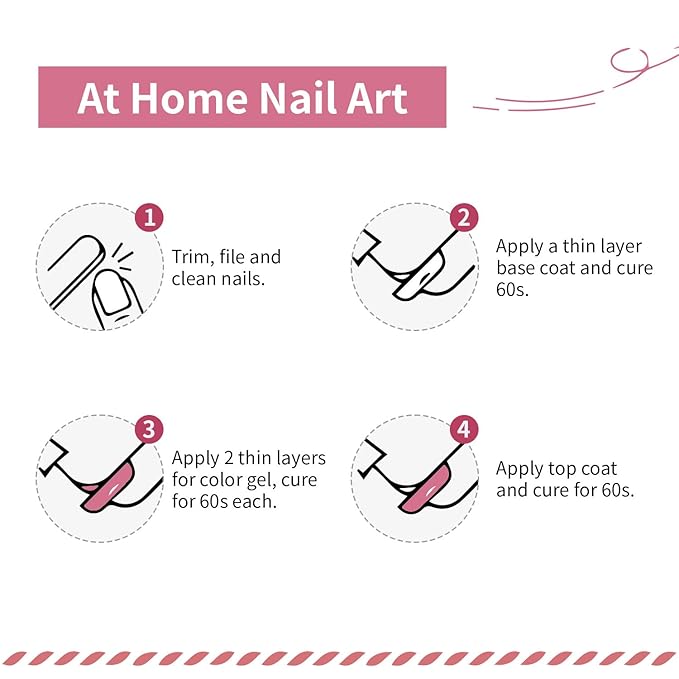 At Home Nail Art

1
Trim, file and clean nails.

2
Apply a thin layer base coat and cure 60s.

3
Apply 2 thin layers for color gel, cure for 60s each.

4
Apply top coat and cure for 60s.